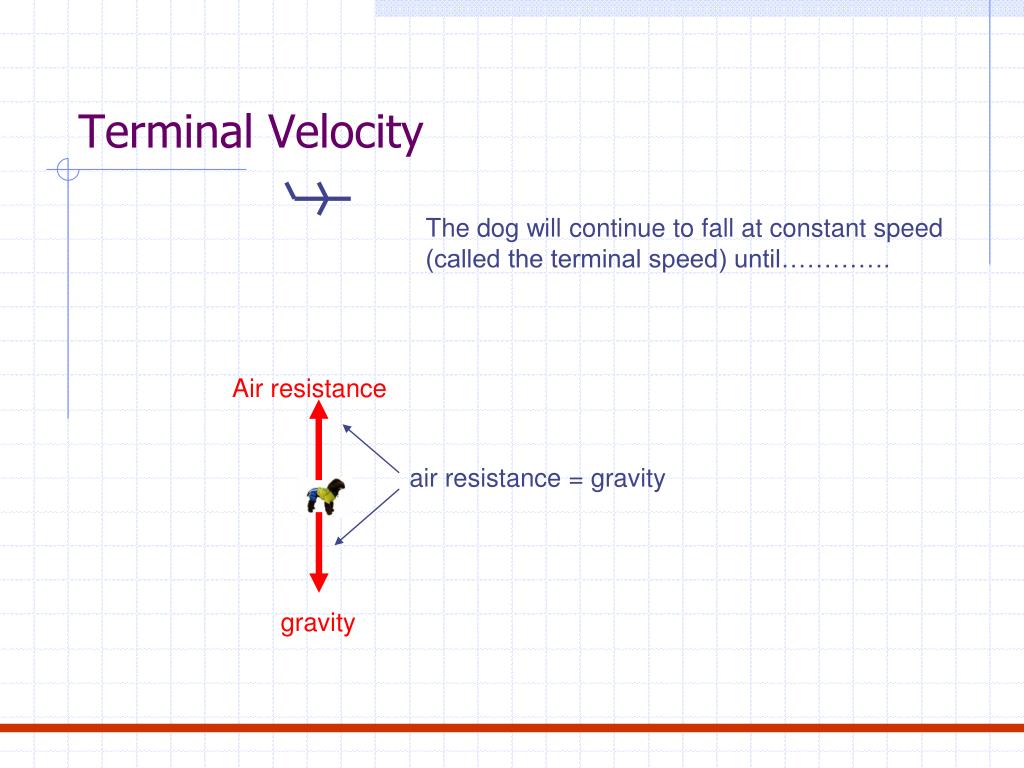 Terminal Velocity

The dog will continue to fall at constant speed (called the terminal speed) until…………

Air resistance

air resistance = gravity

gravity